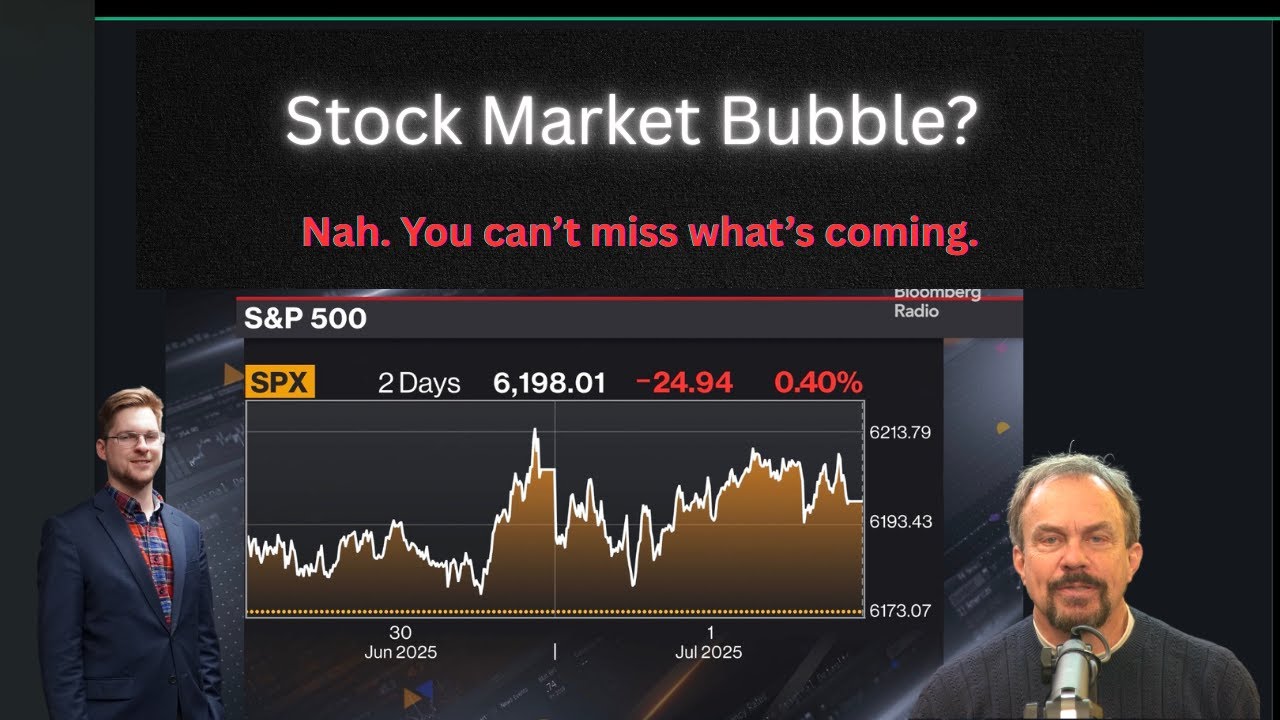 Stock Market Bubble?

Nah. You can't miss what's coming.

Bloomberg Radio

S&P 500

SPX 2 Days 6,198.01 −24.94 0.40%

6213.79
6193.43
6173.07

30
Jun 2025

1
Jul 2025